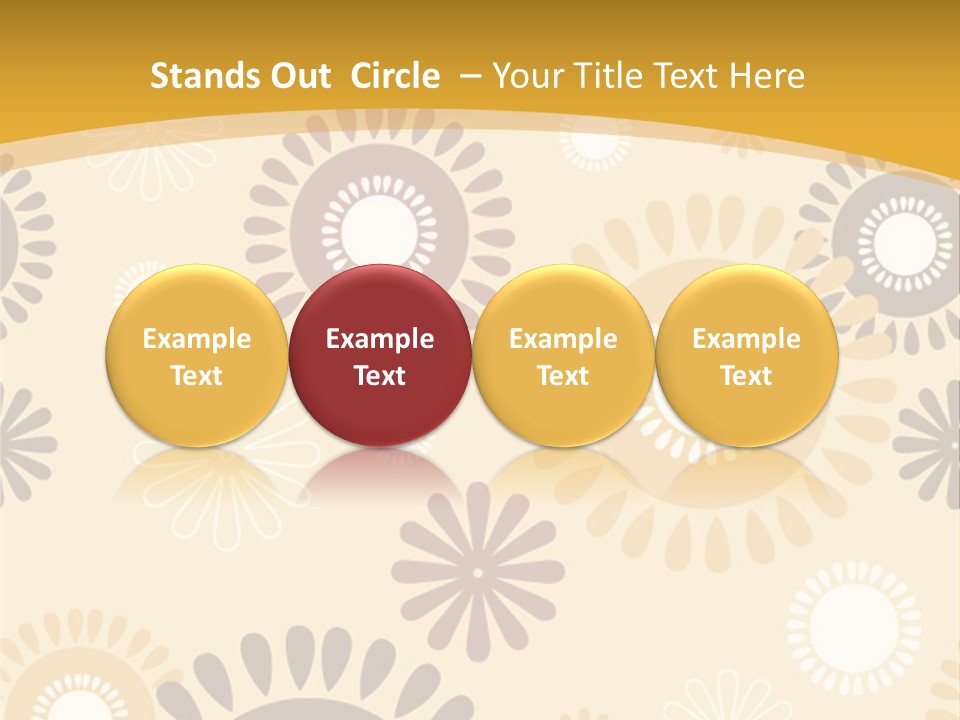 Stands Out Circle – Your Title Text Here

Example Text

Example Text

Example Text

Example Text